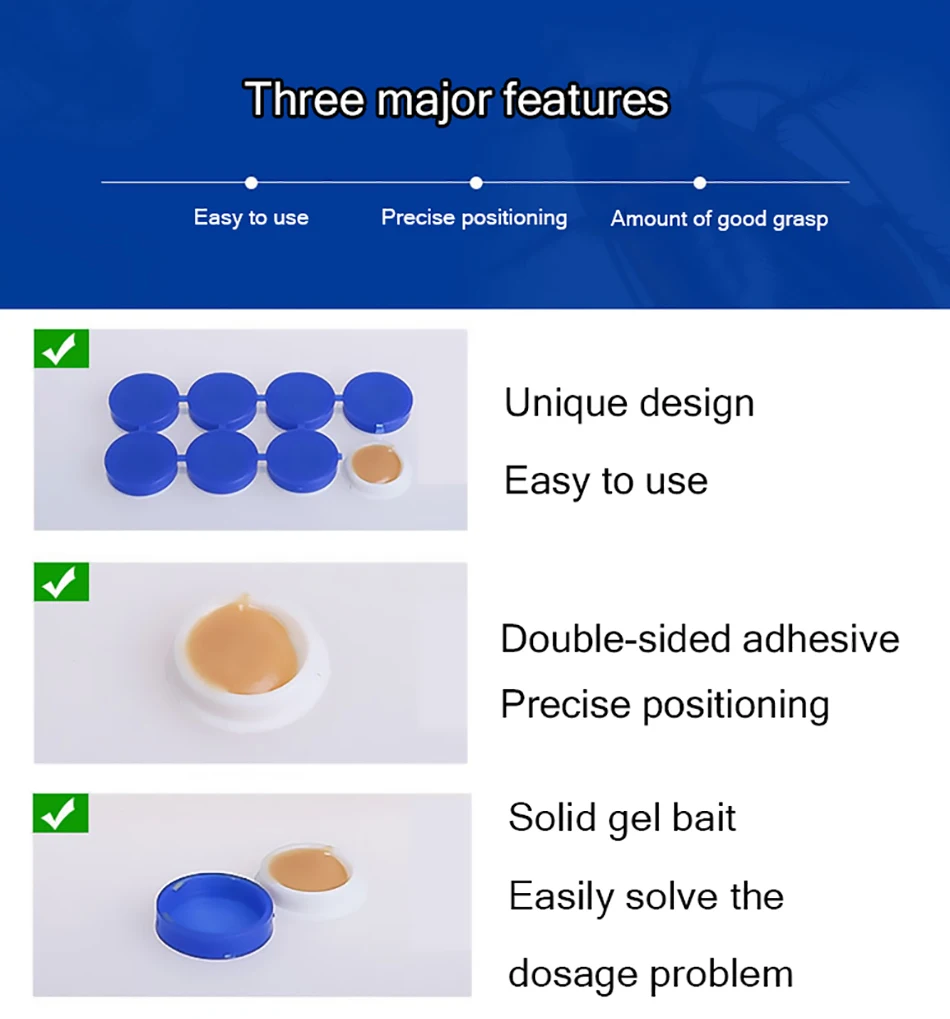 Three major features

Easy to use

Precise positioning

Amount of good grasp

Unique design

Easy to use

Double-sided adhesive

Precise positioning

Solid gel bait

Easily solve the

dosage problem